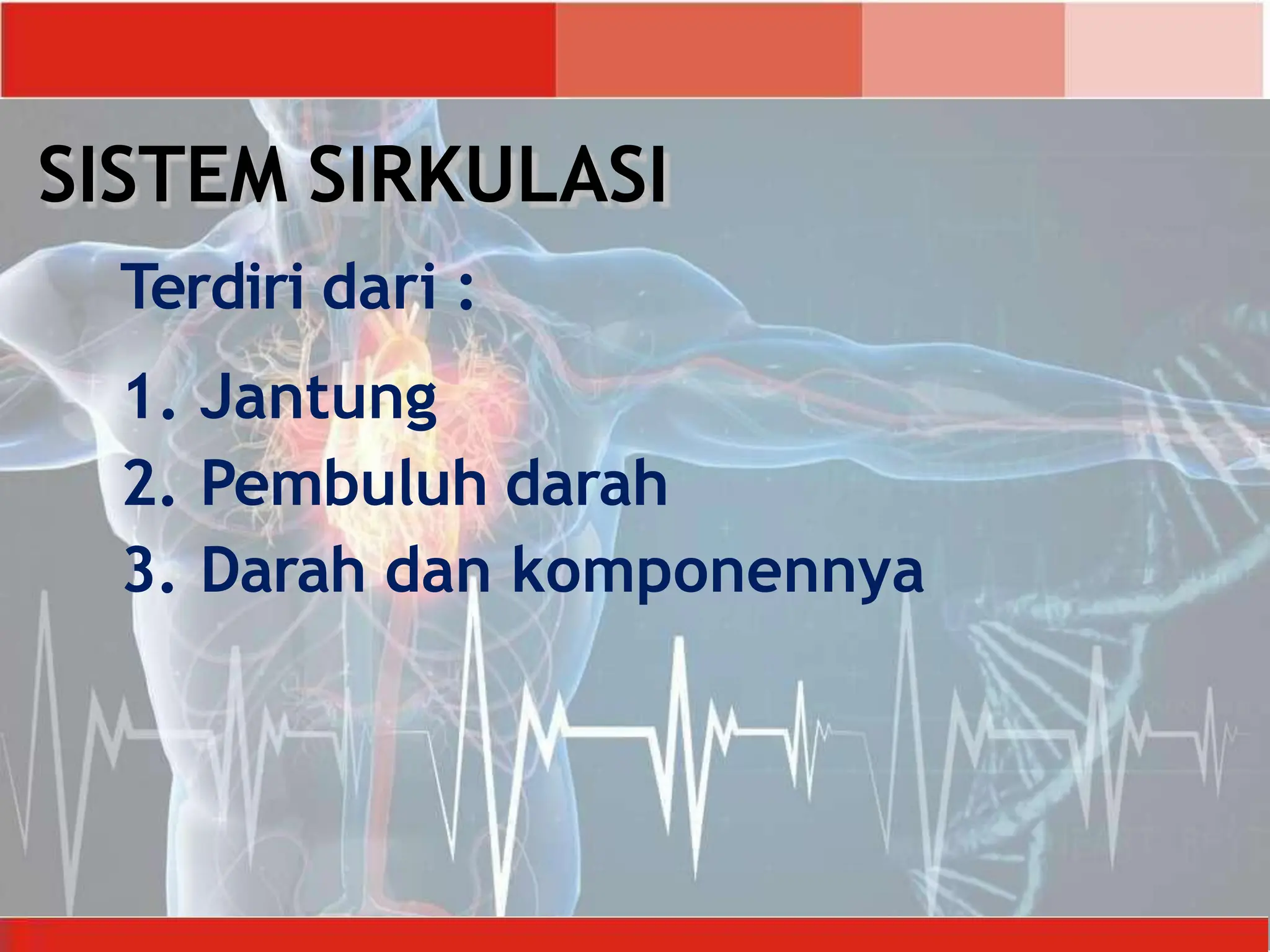 SISTEM SIRKULASI

Terdiri dari :

1. Jantung
2. Pembuluh darah
3. Darah dan komponennya